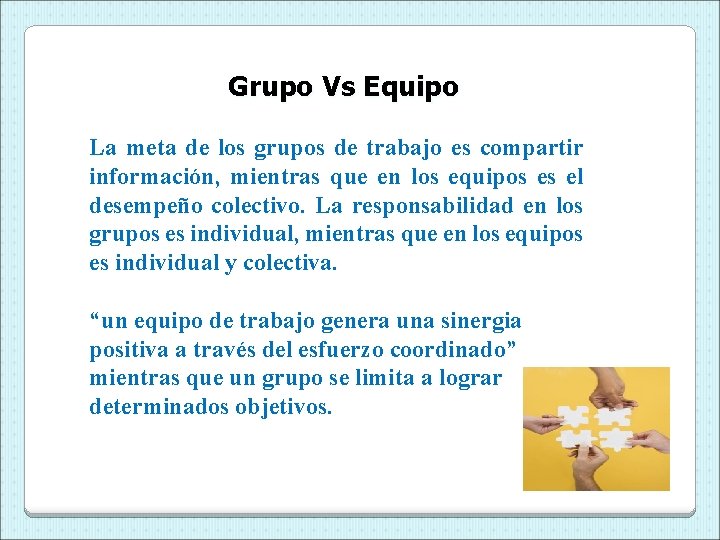 Grupo Vs Equipo

La meta de los grupos de trabajo es compartir información, mientras que en los equipos es el desempeño colectivo. La responsabilidad en los grupos es individual, mientras que en los equipos es individual y colectiva.

“un equipo de trabajo genera una sinergia positiva a través del esfuerzo coordinado” mientras que un grupo se limita a lograr determinados objetivos.